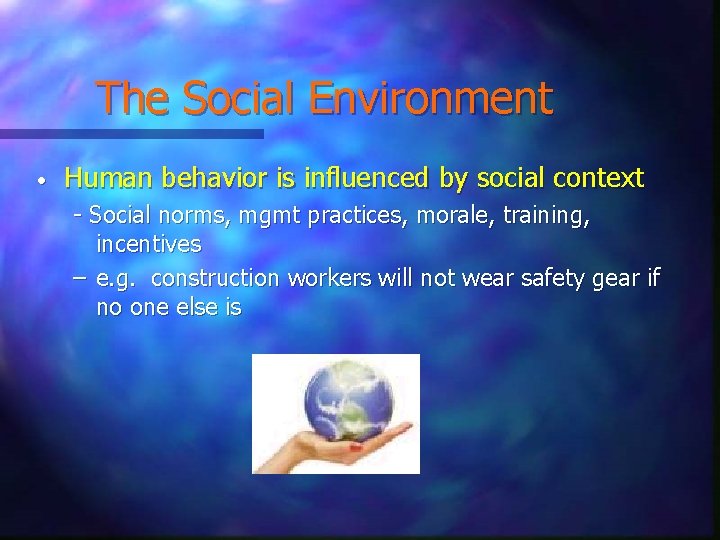 The Social Environment

• Human behavior is influenced by social context

- Social norms, mgmt practices, morale, training, incentives

– e.g. construction workers will not wear safety gear if no one else is